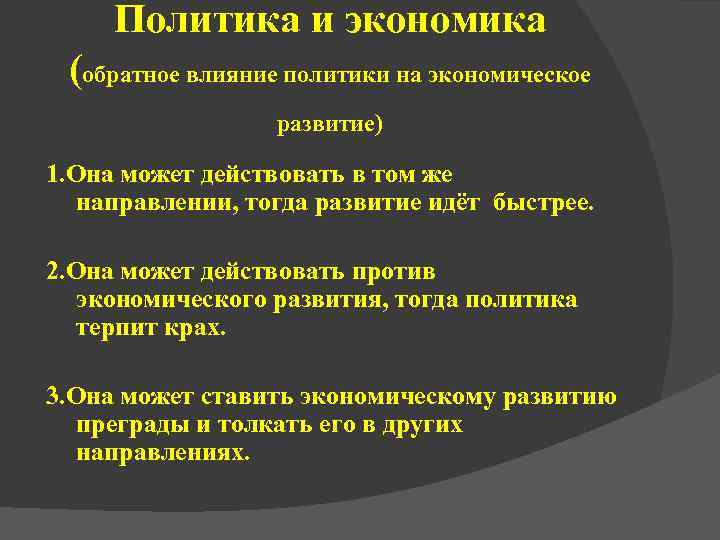 Политика и экономика
(обратное влияние политики на экономическое развитие)

1.Она может действовать в том же направлении, тогда развитие идёт быстрее.

2.Она может действовать против экономического развития, тогда политика терпит крах.

3.Она может ставить экономическому развитию преграды и толкать его в других направлениях.